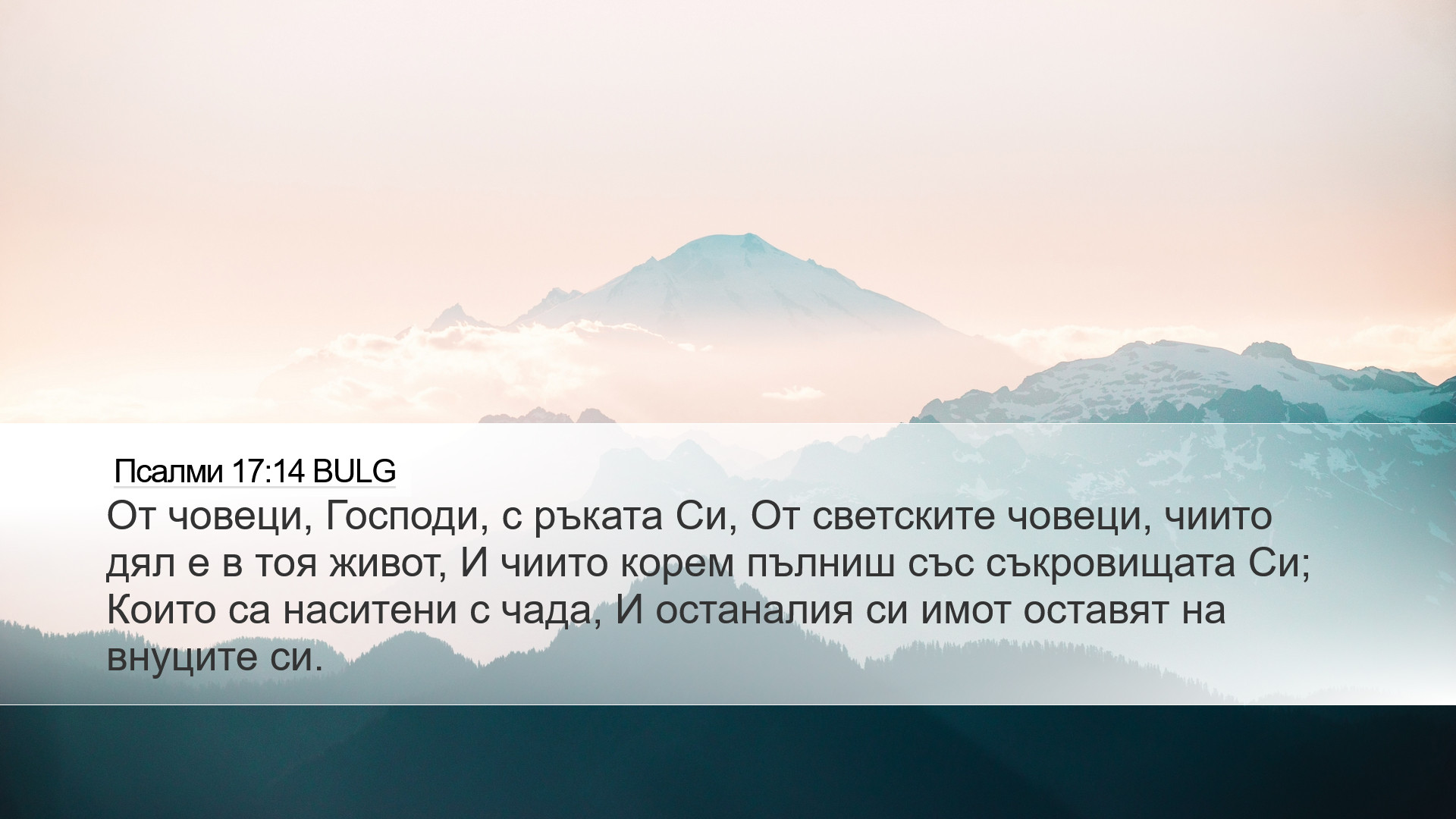 Псалми 17:14 BULG

От човеци, Господи, с ръката Си, От светските човеци, чиито дял е в тоя живот, И чиито корем пълниш със съкровищата Си; Които са наситени с чада, И останалия си имот оставят на внуците си.